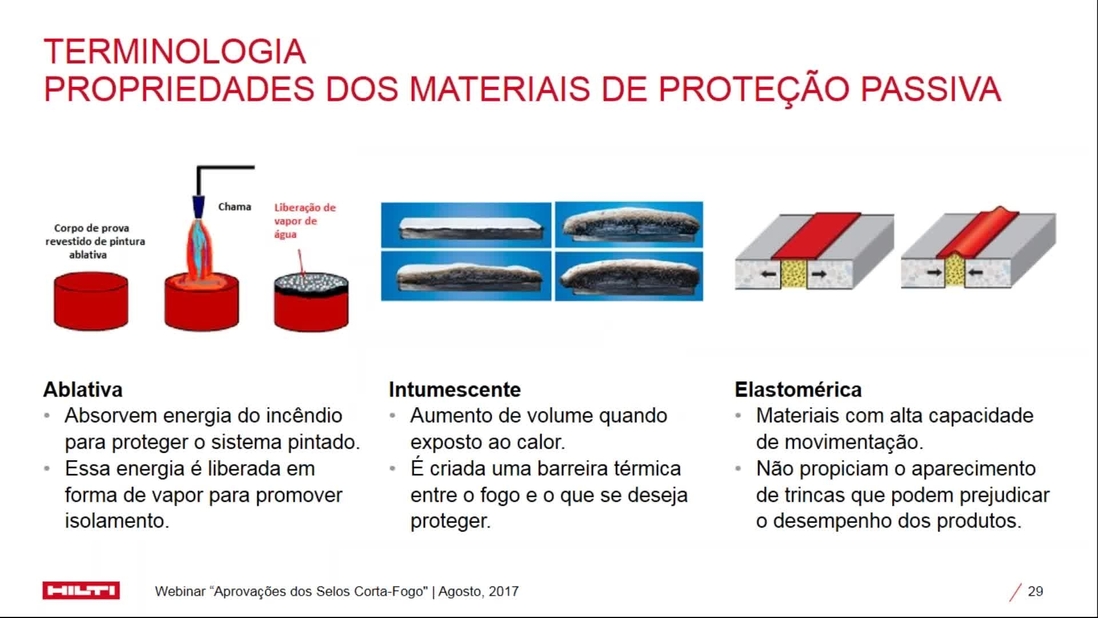 TERMINOLOGIA
PROPRIEDADES DOS MATERIAIS DE PROTEÇÃO PASSIVA

Corpo de prova revestido de pintura ablativa

Chama

Liberação de vapor de água

Ablativa
• Absorvem energia do incêndio para proteger o sistema pintado.
• Essa energia é liberada em forma de vapor para promover isolamento.

Intumescente
• Aumento de volume quando exposto ao calor.
• É criada uma barreira térmica entre o fogo e o que se deseja proteger.

Elastomérica
• Materiais com alta capacidade de movimentação.
• Não propiciam o aparecimento de trincas que podem prejudicar o desempenho dos produtos.

HILTI

Webinar "Aprovações dos Selos Corta-Fogo" | Agosto, 2017

29